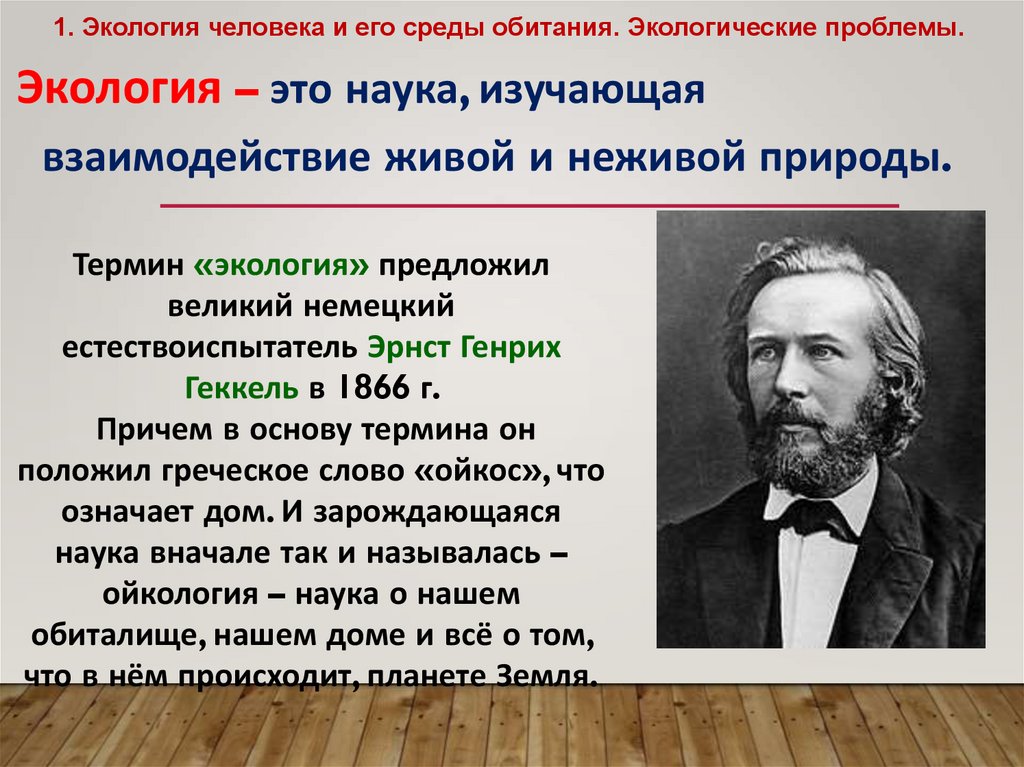 1. Экология человека и его среды обитания. Экологические проблемы.

Экология – это наука, изучающая взаимодействие живой и неживой природы.

Термин «экология» предложил великий немецкий естествоиспытатель Эрнст Генрих Геккель в 1866 г.
Причем в основу термина он положил греческое слово «ойкос», что означает дом. И зарождающаяся наука вначале так и называлась – ойкология – наука о нашем обиталище, нашем доме и всё о том, что в нём происходит, планете Земля.